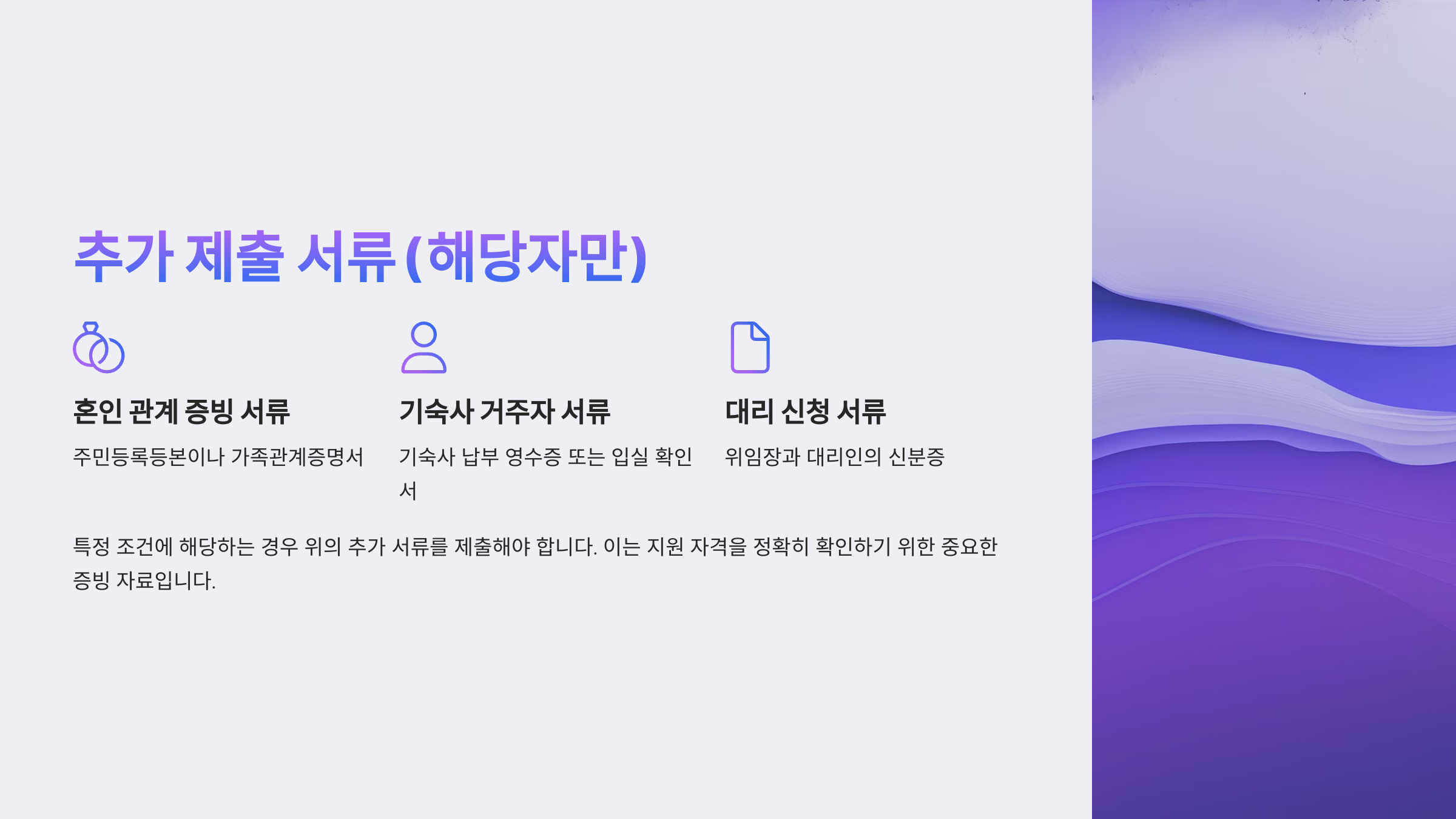 추가 제출 서류 (해당자만)

혼인 관계 증빙 서류

주민등록등본이나 가족관계증명서

기숙사 거주자 서류

기숙사 납부 영수증 또는 입실 확인서

대리 신청 서류

위임장과 대리인의 신분증

특정 조건에 해당하는 경우 위의 추가 서류를 제출해야 합니다. 이는 지원 자격을 정확히 확인하기 위한 중요한 증빙 자료입니다.